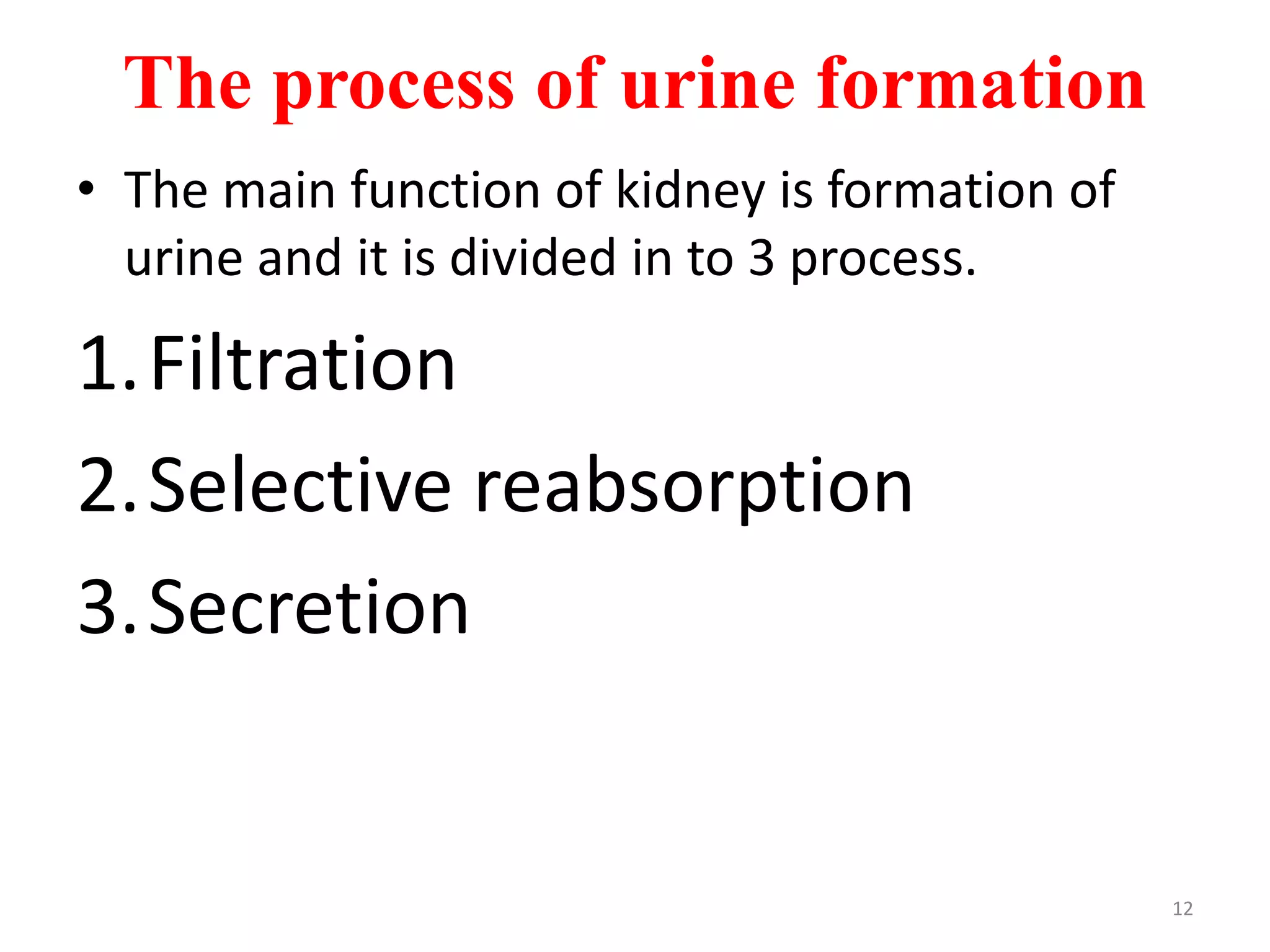 The process of urine formation

• The main function of kidney is formation of urine and it is divided in to 3 process.

1. Filtration
2. Selective reabsorption
3. Secretion

12